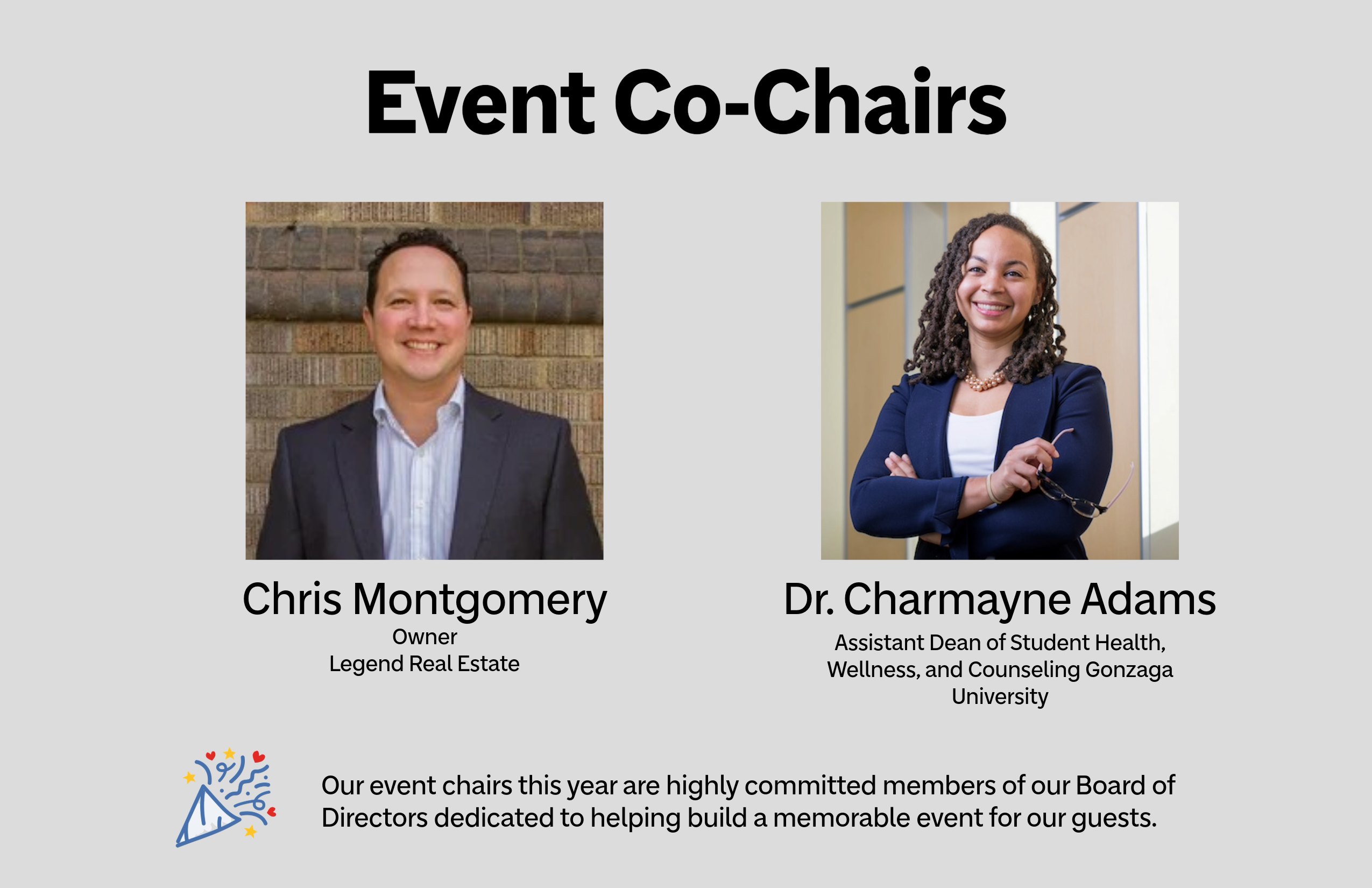 Event Co-Chairs

Chris Montgomery
Owner
Legend Real Estate

Dr. Charmayne Adams
Assistant Dean of Student Health, Wellness, and Counseling Gonzaga University

Our event chairs this year are highly committed members of our Board of Directors dedicated to helping build a memorable event for our guests.